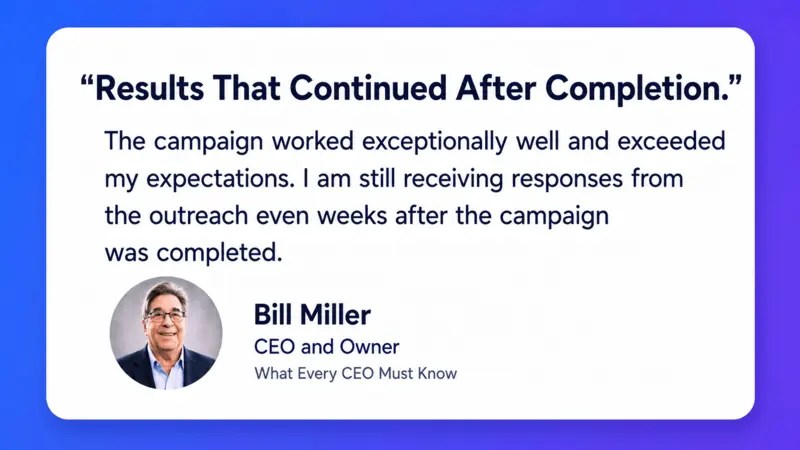 “Results That Continued After Completion.”

The campaign worked exceptionally well and exceeded my expectations. I am still receiving responses from the outreach even weeks after the campaign was completed.

Bill Miller
CEO and Owner
What Every CEO Must Know